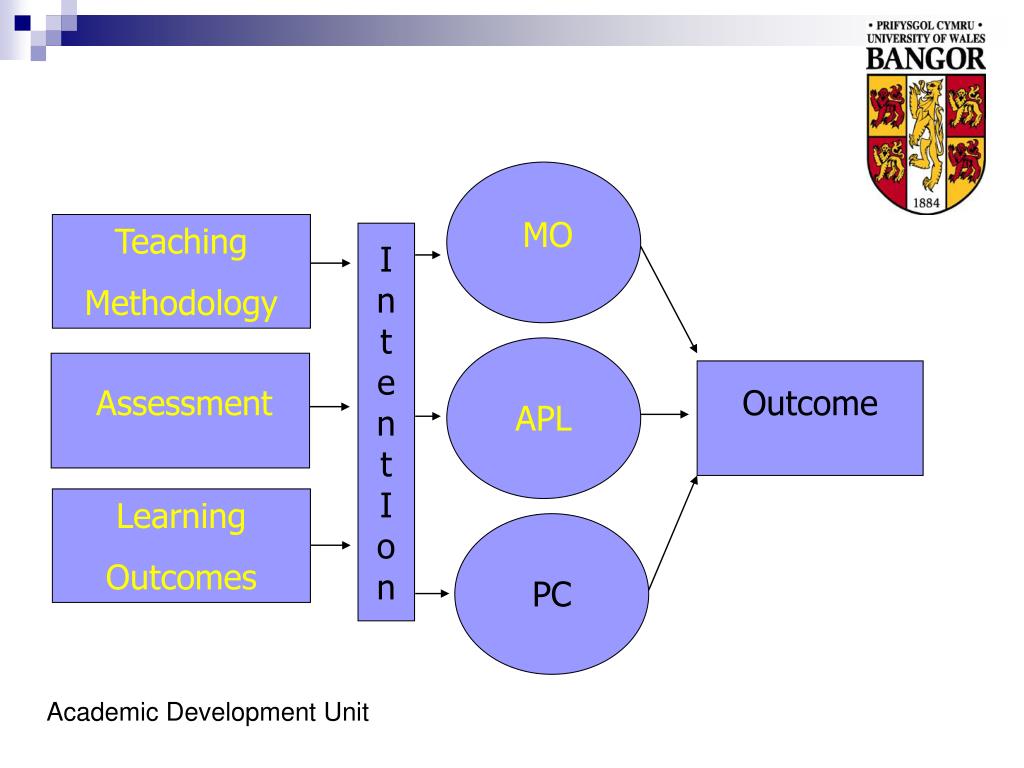 • PRIFYSGOL CYMRU •
UNIVERSITY OF WALES
BANGOR
1884

Teaching Methodology

Assessment

Learning Outcomes

I
n
t
e
n
t
I
o
n

MO

APL

PC

Outcome

Academic Development Unit